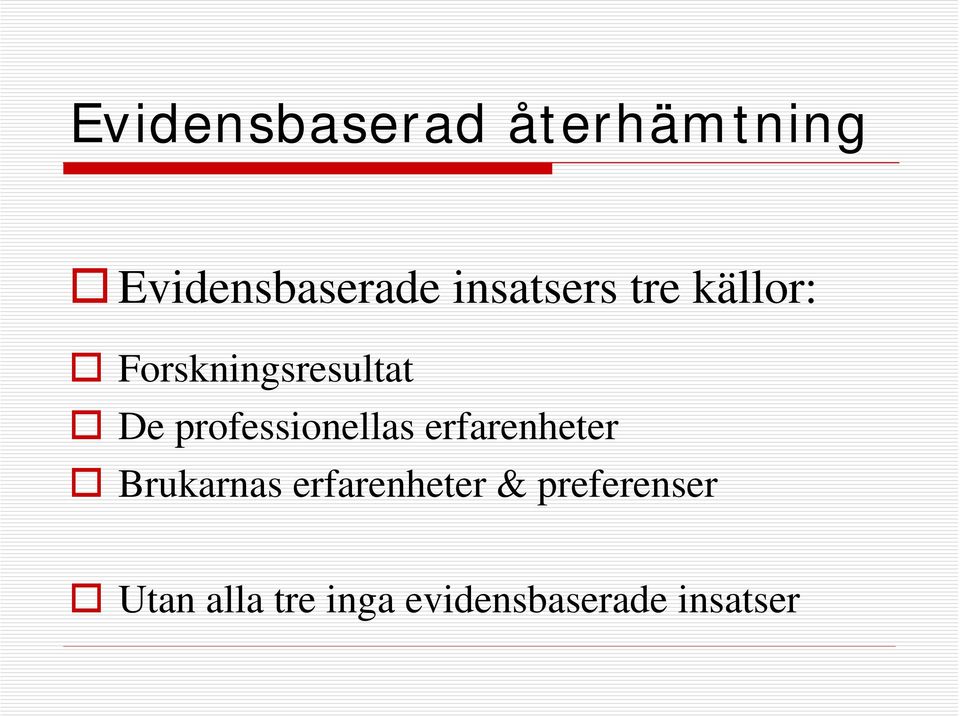 Evidensbaserad återhämtning

Evidensbaserade insatsers tre källor:

Forskningsresultat

De professionellas erfarenheter

Brukarnas erfarenheter & preferenser

Utan alla tre inga evidensbaserade insatser